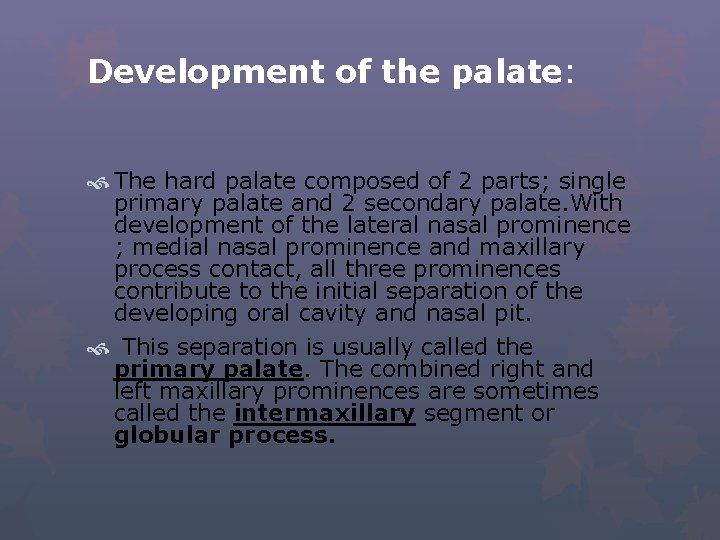 Development of the palate:

The hard palate composed of 2 parts; single primary palate and 2 secondary palate.With development of the lateral nasal prominence ; medial nasal prominence and maxillary process contact, all three prominences contribute to the initial separation of the developing oral cavity and nasal pit.

This separation is usually called the primary palate. The combined right and left maxillary prominences are sometimes called the intermaxillary segment or globular process.